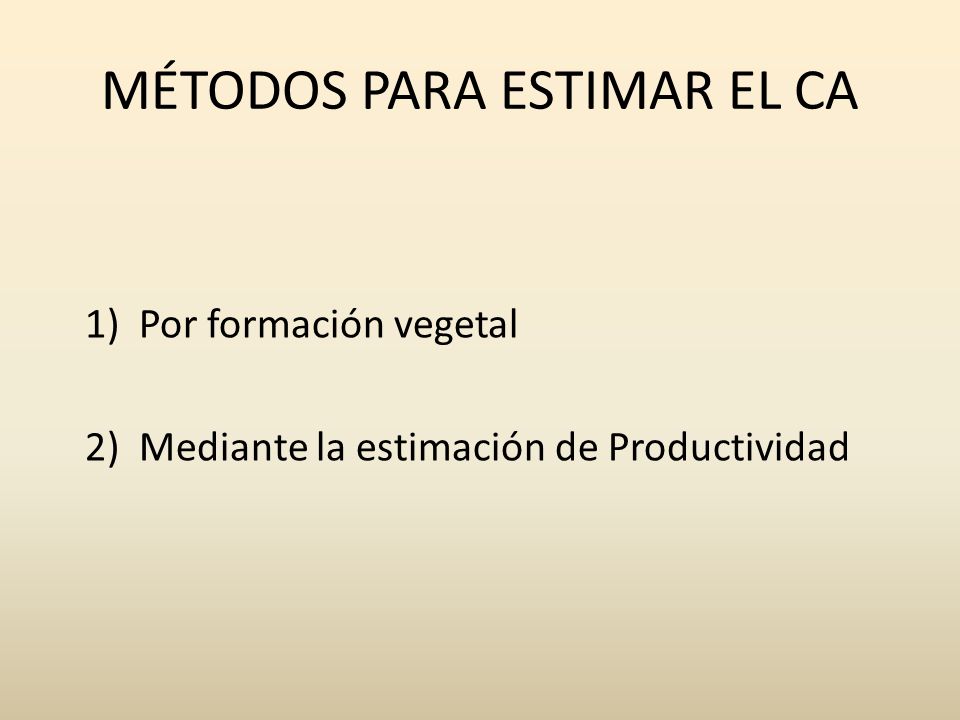 MÉTODOS PARA ESTIMAR EL CA

1) Por formación vegetal

2) Mediante la estimación de Productividad